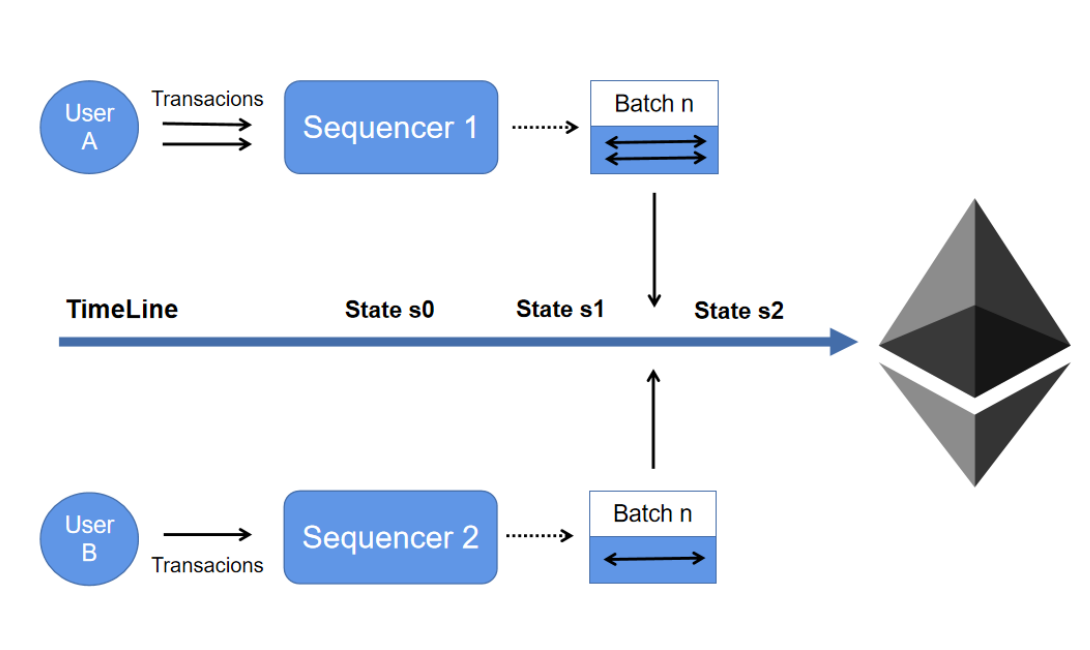 User A

Transacions

Sequencer 1

Batch n

TimeLine

State s0

State s1

State s2

User B

Transacions

Sequencer 2

Batch n